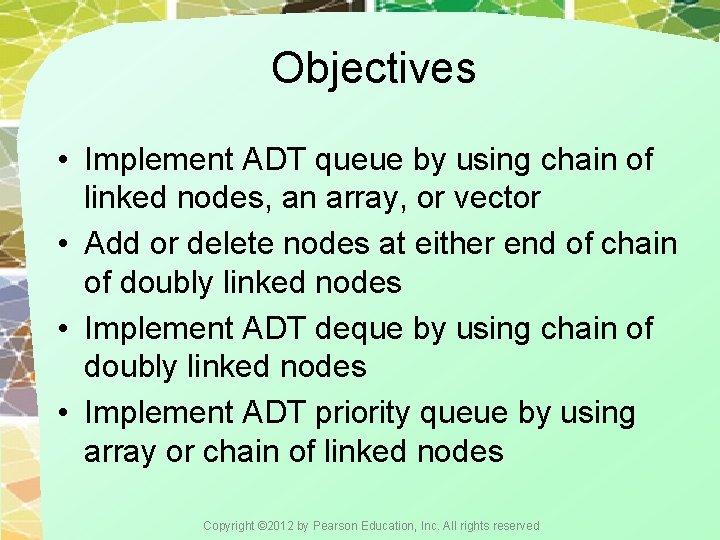 Objectives

• Implement ADT queue by using chain of linked nodes, an array, or vector
• Add or delete nodes at either end of chain of doubly linked nodes
• Implement ADT deque by using chain of doubly linked nodes
• Implement ADT priority queue by using array or chain of linked nodes

Copyright ©2012 by Pearson Education, Inc. All rights reserved